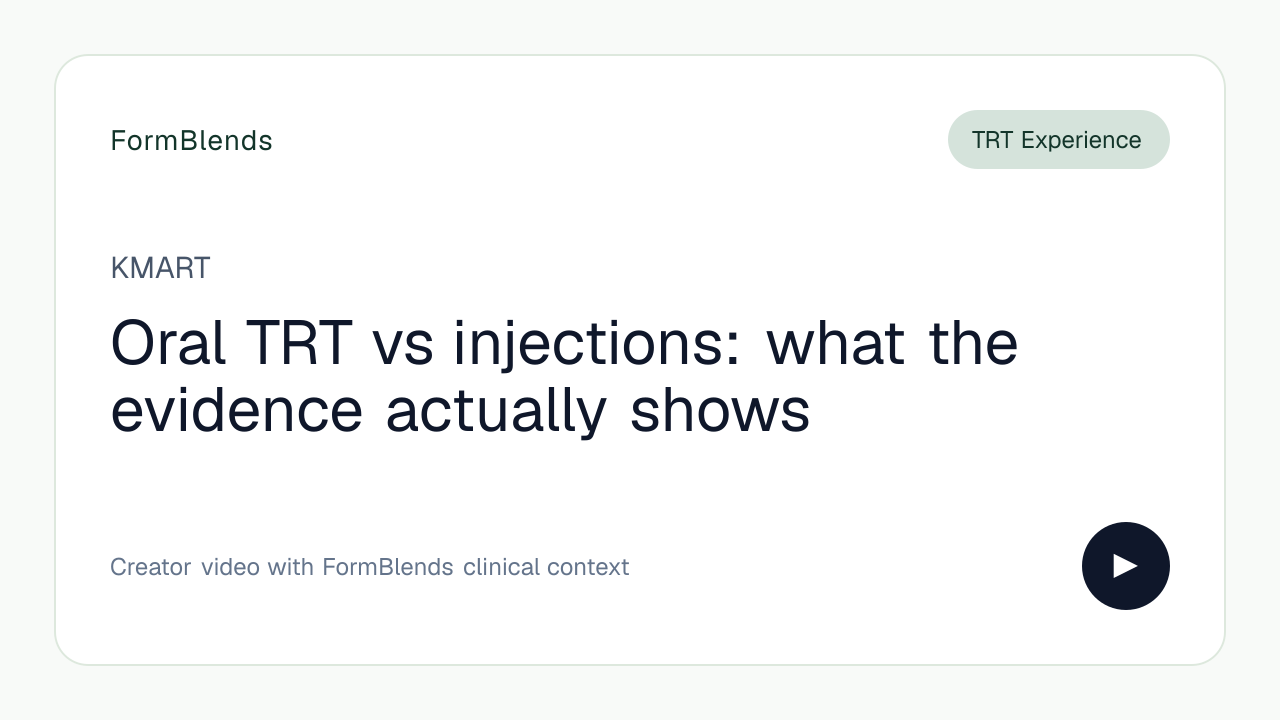 FormBlends

TRT Experience

KMART

Oral TRT vs injections: what the evidence actually shows

Creator video with FormBlends clinical context